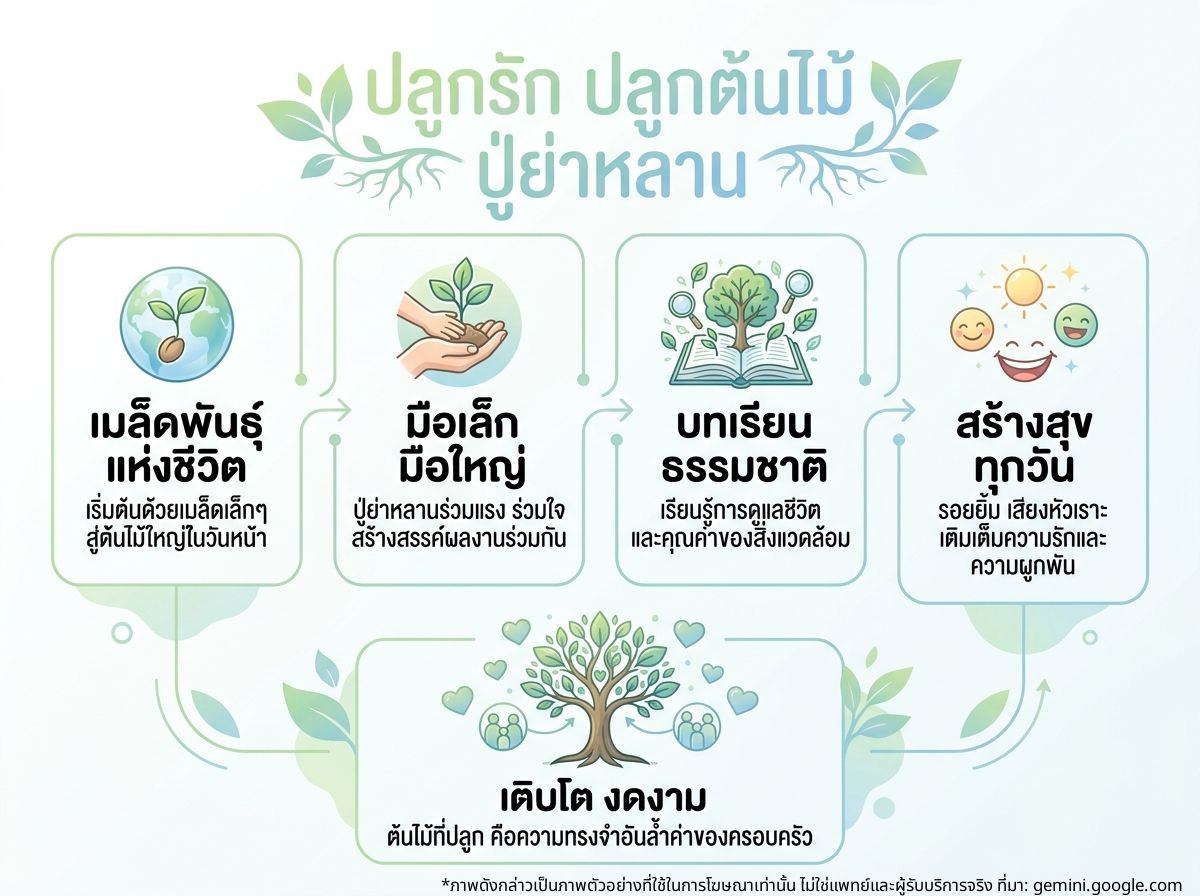 ปลูกรัก ปลูกต้นไม้ ปู่ย่าหลาน

เมล็ดพันธุ์ แห่งชีวิต
เริ่มต้นด้วยเมล็ดเล็กๆ สู่ต้นไม้ใหญ่ในวันหน้า

มือเล็ก มือใหญ่
ปู่ย่าหลานร่วมแรง ร่วมใจ สร้างสรรค์ผลงานร่วมกัน

บทเรียน ธรรมชาติ
เรียนรู้การดูแลชีวิต และคุณค่าของสิ่งแวดล้อม

สร้างสุข ทุกวัน
รอยยิ้ม เสียงหัวเราะ เติมเต็มความรักและ ความผูกพัน

เติบโต งดงาม
ต้นไม้ที่ปลูก คือความทรงจำอันล้ำค่าของครอบครัว

*ภาพดังกล่าวเป็นภาพตัวอย่างที่ใช้ในการโฆษณาเท่านั้น ไม่ใช่แพทย์และผู้รับบริการจริง ที่มา: gemini.google.com